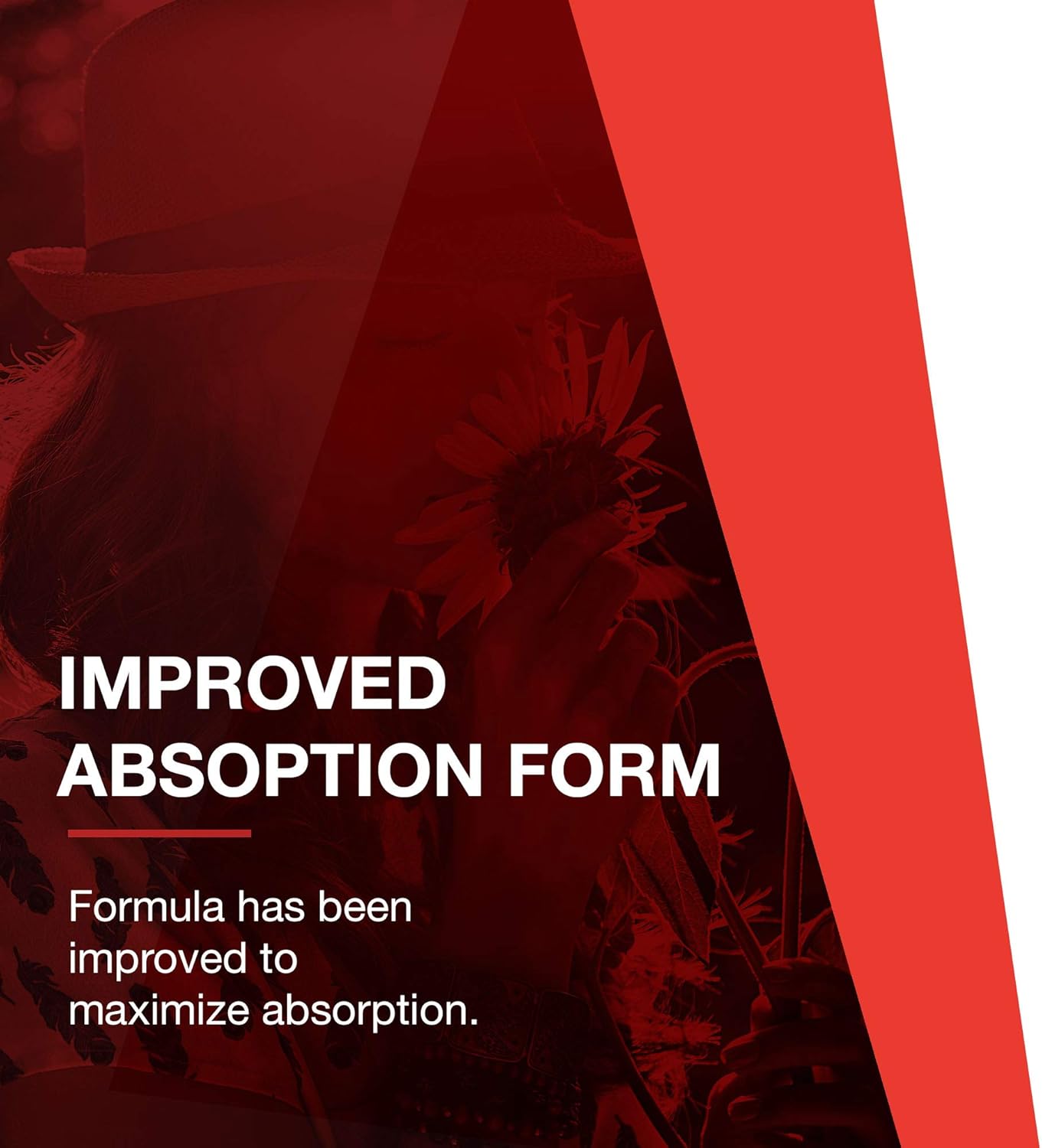 IMPROVED ABSOPTION FORM

Formula has been improved to maximize absorption.